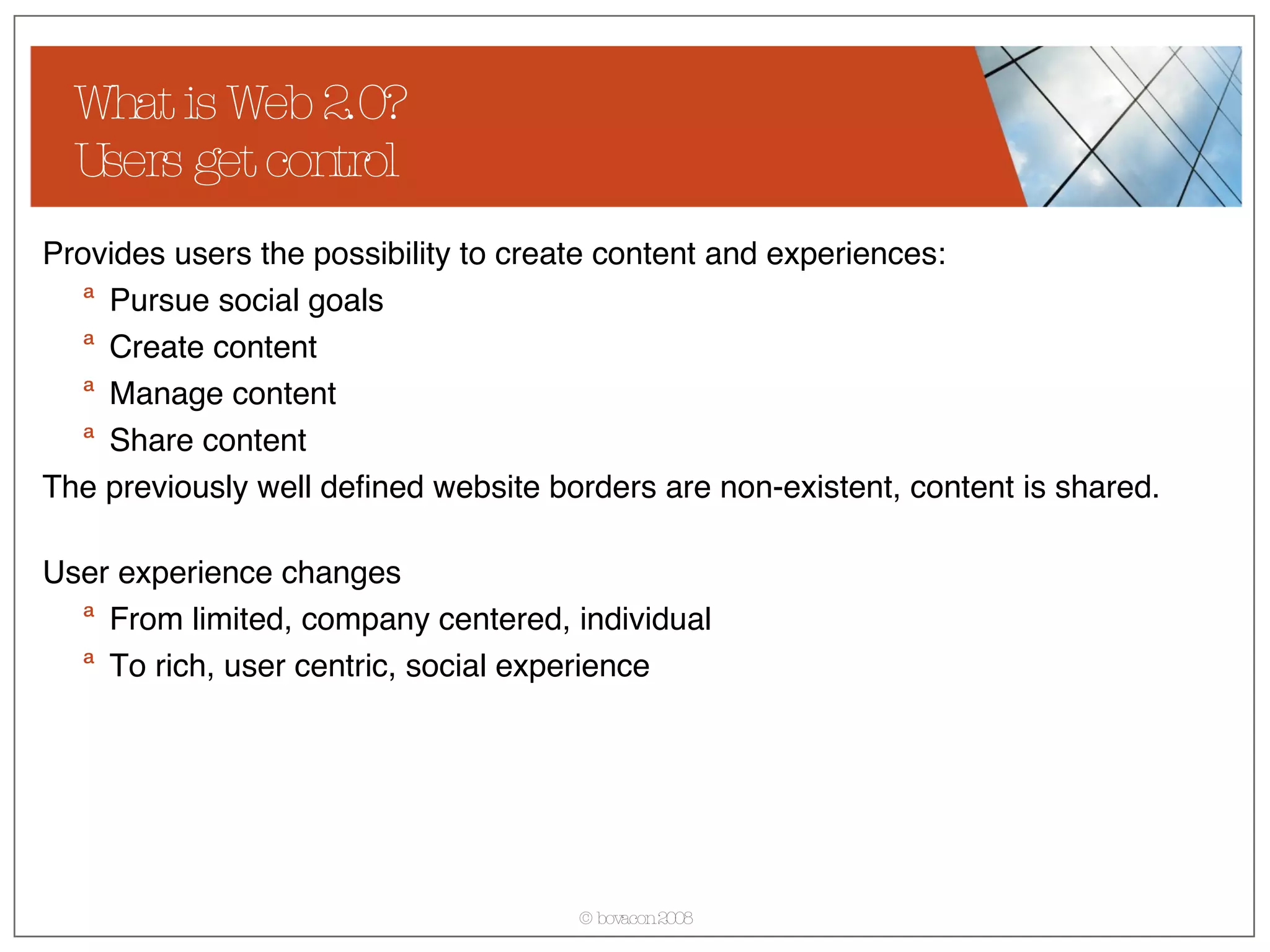 What is Web 2.0?
Users get control

Provides users the possibility to create content and experiences:
a Pursue social goals
a Create content
a Manage content
a Share content
The previously well defined website borders are non-existent, content is shared.

User experience changes
a From limited, company centered, individual
a To rich, user centric, social experience

© bovacon 2008